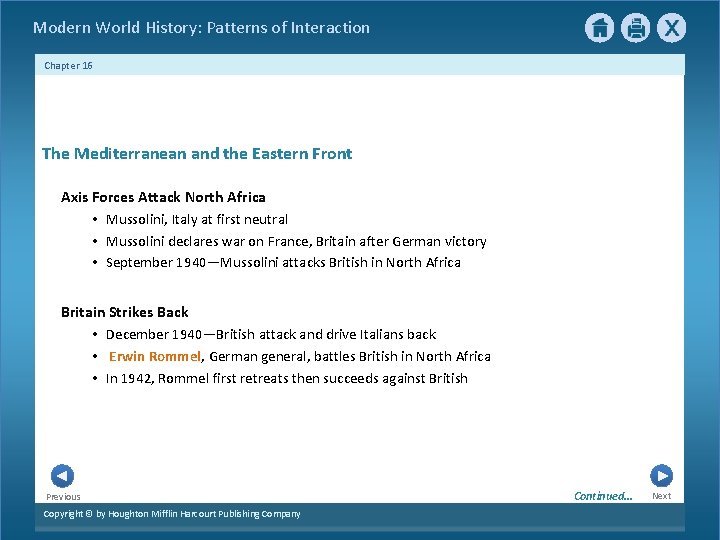 Modern World History: Patterns of Interaction

X

Chapter 16

The Mediterranean and the Eastern Front

Axis Forces Attack North Africa
• Mussolini, Italy at first neutral
• Mussolini declares war on France, Britain after German victory
• September 1940—Mussolini attacks British in North Africa

Britain Strikes Back
• December 1940—British attack and drive Italians back
• Erwin Rommel, German general, battles British in North Africa
• In 1942, Rommel first retreats then succeeds against British

Previous

Continued...

Next

Copyright © by Houghton Mifflin Harcourt Publishing Company